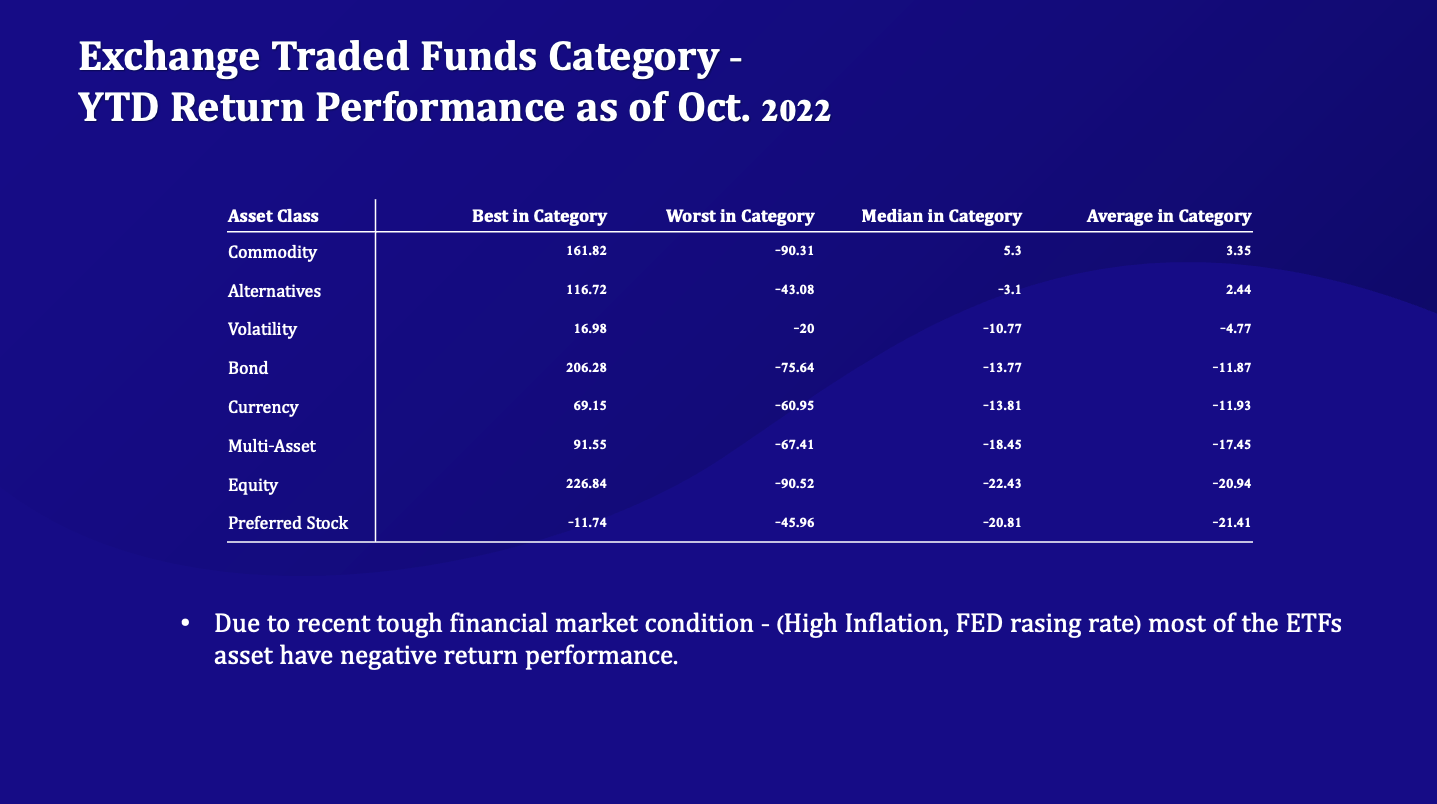 Exchange Traded Funds Category -
YTD Return Performance as of Oct. 2022

| Asset Class | Best in Category | Worst in Category | Median in Category | Average in Category |
|---|---|---|---|---|
| Commodity | 161.82 | -90.31 | 5.3 | 3.35 |
| Alternatives | 116.72 | -43.08 | -3.1 | 2.44 |
| Volatility | 16.98 | -20 | -10.77 | -4.77 |
| Bond | 206.28 | -75.64 | -13.77 | -11.87 |
| Currency | 69.15 | -60.95 | -13.81 | -11.93 |
| Multi-Asset | 91.55 | -67.41 | -18.45 | -17.45 |
| Equity | 226.84 | -90.52 | -22.43 | -20.94 |
| Preferred Stock | -11.74 | -45.96 | -20.81 | -21.41 |

• Due to recent tough financial market condition - (High Inflation, FED rasing rate) most of the ETFs asset have negative return performance.